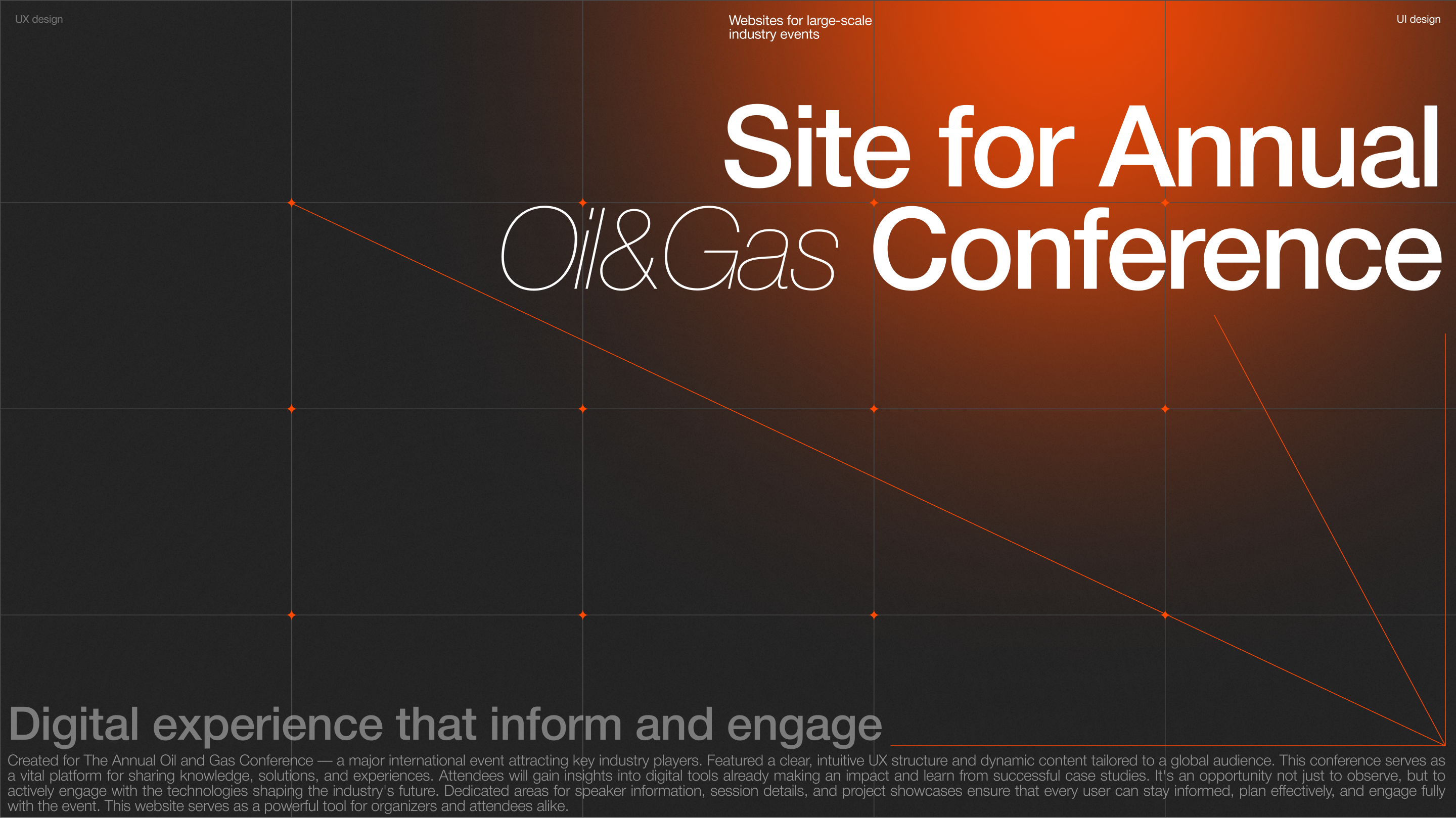 UX design

Websites for large-scale industry events

UI design

Site for Annual Oil&Gas Conference

Digital experience that inform and engage

Created for The Annual Oil and Gas Conference — a major international event attracting key industry players. Featured a clear, intuitive UX structure and dynamic content tailored to a global audience. This conference serves as a vital platform for sharing knowledge, solutions, and experiences. Attendees will gain insights into digital tools already making an impact and learn from successful case studies. It's an opportunity not just to observe, but to actively engage with the technologies shaping the industry's future. Dedicated areas for speaker information, session details, and project showcases ensure that every user can stay informed, plan effectively, and engage fully with the event. This website serves as a powerful tool for organizers and attendees alike.